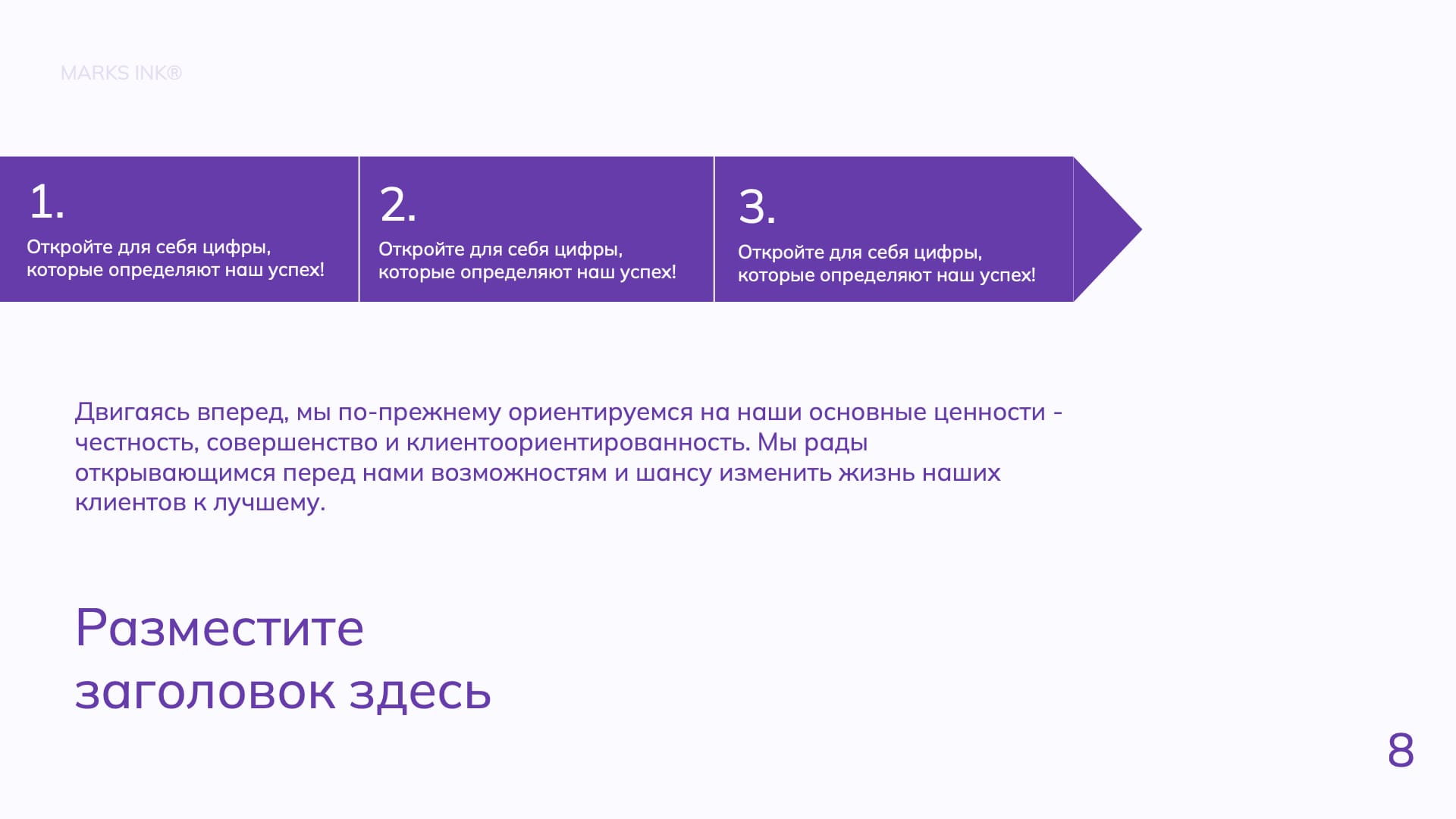 MARKS INK®

1.
Откройте для себя цифры, которые определяют наш успех!

2.
Откройте для себя цифры, которые определяют наш успех!

3.
Откройте для себя цифры, которые определяют наш успех!

Двигаясь вперед, мы по-прежнему ориентируемся на наши основные ценности - честность, совершенство и клиентоориентированность. Мы рады открывающимся перед нами возможностям и шансу изменить жизнь наших клиентов к лучшему.

Разместите заголовок здесь

8